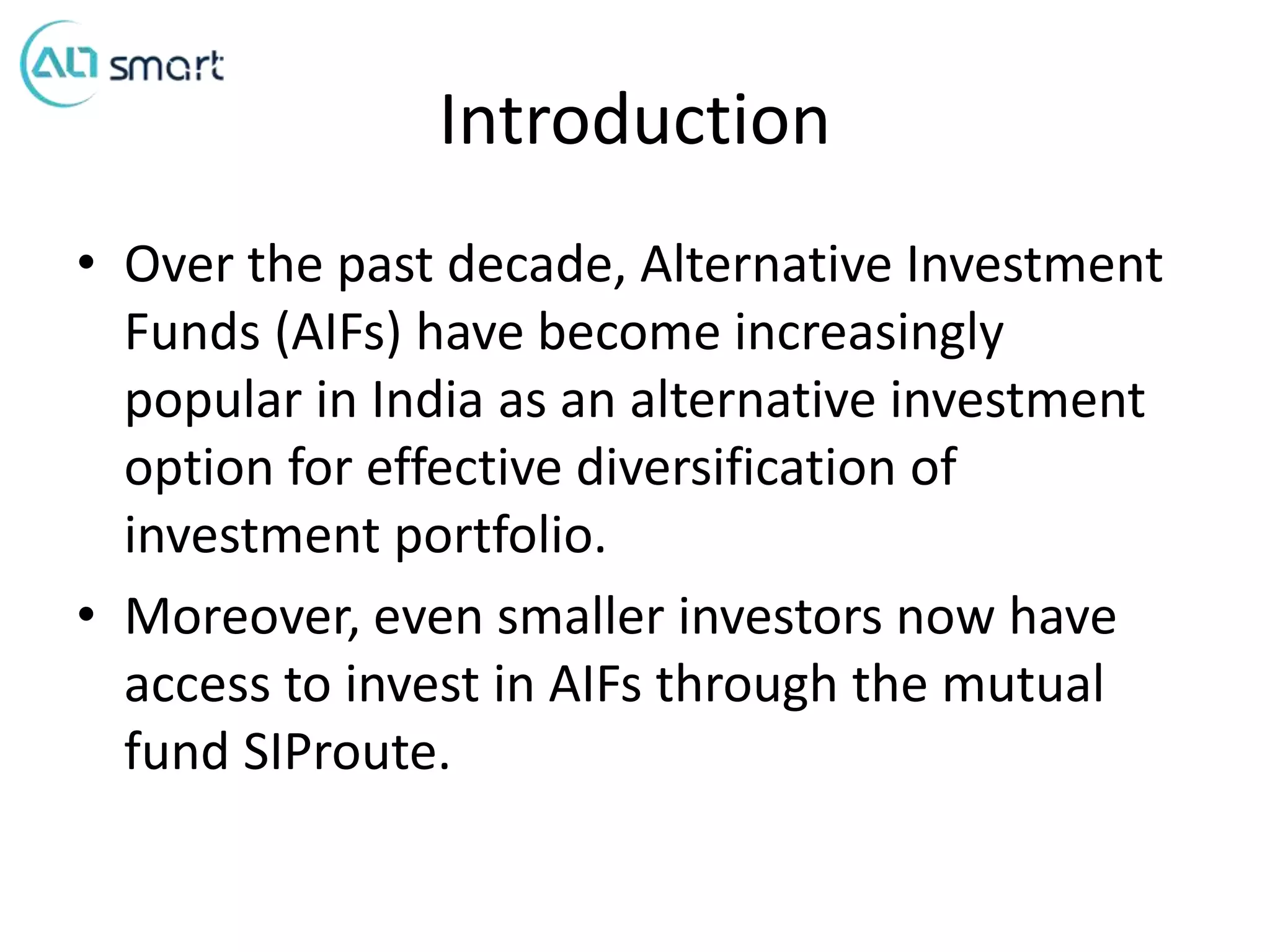 ALT smart

Introduction

• Over the past decade, Alternative Investment Funds (AIFs) have become increasingly popular in India as an alternative investment option for effective diversification of investment portfolio.
• Moreover, even smaller investors now have access to invest in AIFs through the mutual fund SIProute.